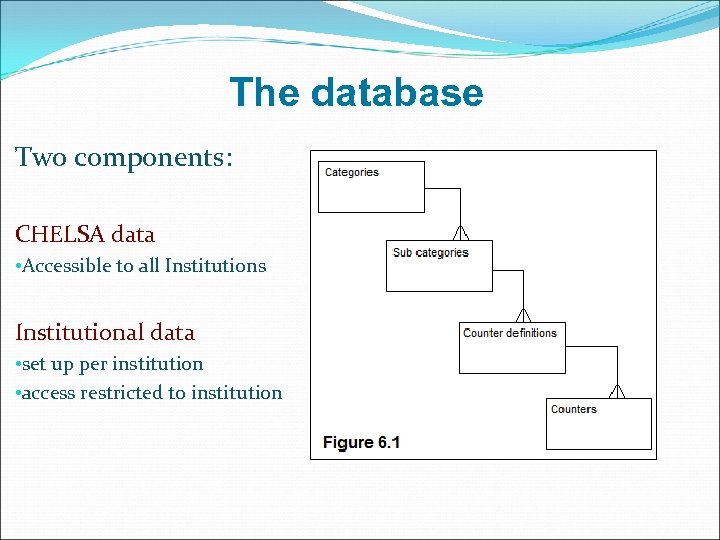 The database

Two components:

CHELSA data
•Accessible to all Institutions

Institutional data
•set up per institution
•access restricted to institution

Categories
Sub categories
Counter definitions
Counters
Figure 6.1